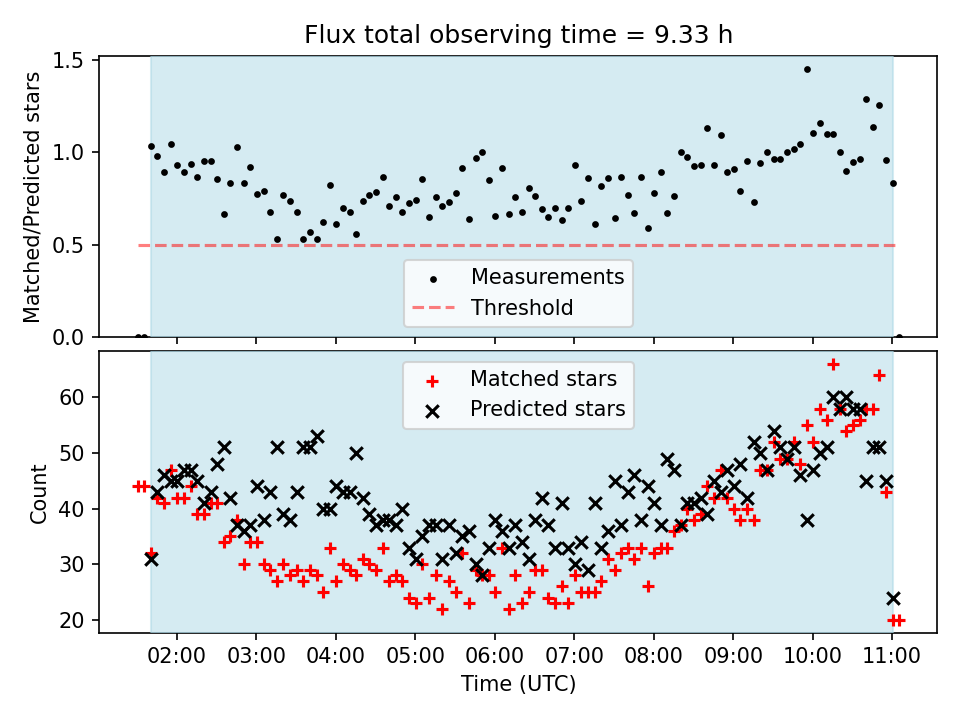 Flux total observing time = 9.33 h

Matched/Predicted stars

1.5
1.0
0.5
0.0

Measurements
Threshold

Matched stars
Predicted stars

Count

60
50
40
30
20

02:00 03:00 04:00 05:00 06:00 07:00 08:00 09:00 10:00 11:00

Time (UTC)